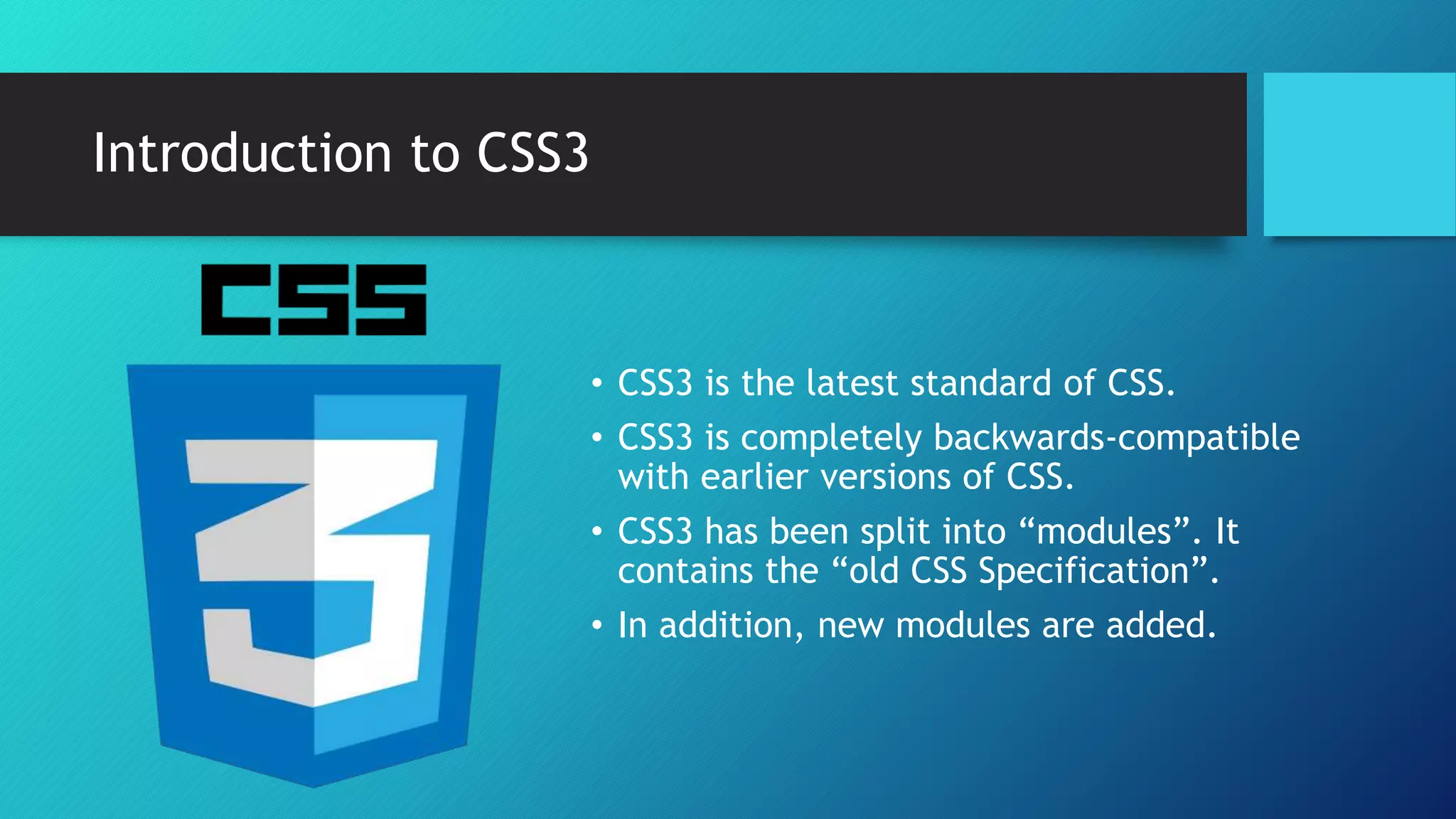 Introduction to CSS3

CSS

3

• CSS3 is the latest standard of CSS.
• CSS3 is completely backwards-compatible with earlier versions of CSS.
• CSS3 has been split into “modules”. It contains the “old CSS Specification”.
• In addition, new modules are added.